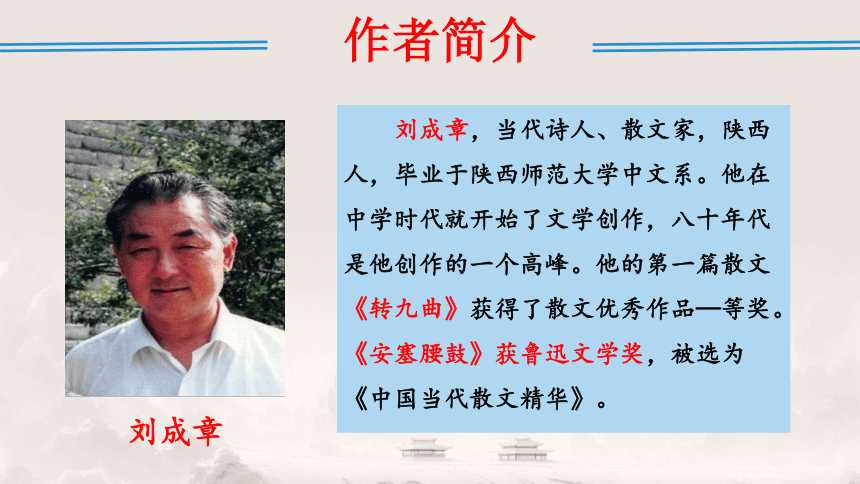 作者简介

刘成章

刘成章，当代诗人、散文家，陕西人，毕业于陕西师范大学中文系。他在中学时代就开始了文学创作，八十年代是他创作的一个高峰。他的第一篇散文《转九曲》获得了散文优秀作品一等奖。《安塞腰鼓》获鲁迅文学奖，被选为《中国当代散文精华》。